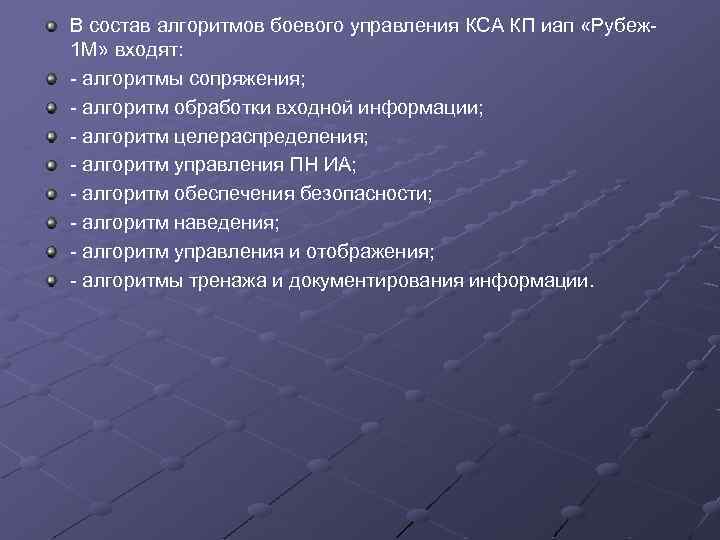 В состав алгоритмов боевого управления КСА КП иап «Рубеж-1М» входят:

- алгоритмы сопряжения;

- алгоритм обработки входной информации;

- алгоритм целераспределения;

- алгоритм управления ПН ИА;

- алгоритм обеспечения безопасности;

- алгоритм наведения;

- алгоритм управления и отображения;

- алгоритмы тренажа и документирования информации.